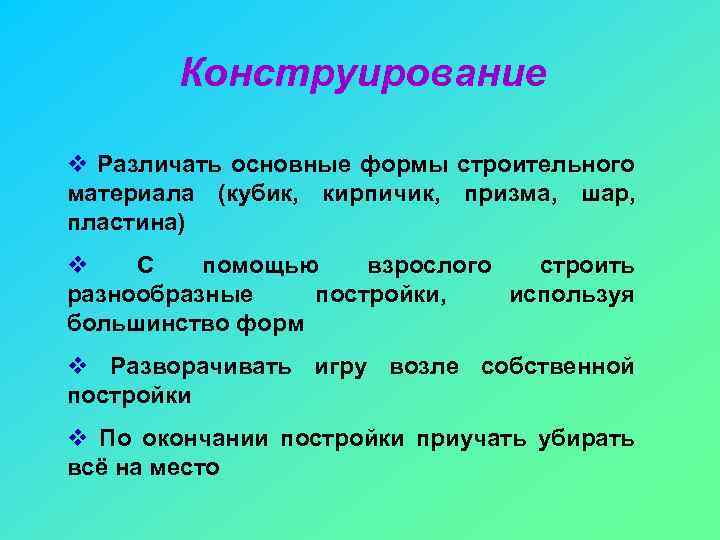 Конструирование

❖ Различать основные формы строительного материала (кубик, кирпичик, призма, шар, пластина)

❖ С помощью взрослого строить разнообразные постройки, используя большинство форм

❖ Разворачивать игру возле собственной постройки

❖ По окончании постройки приучать убирать всё на место